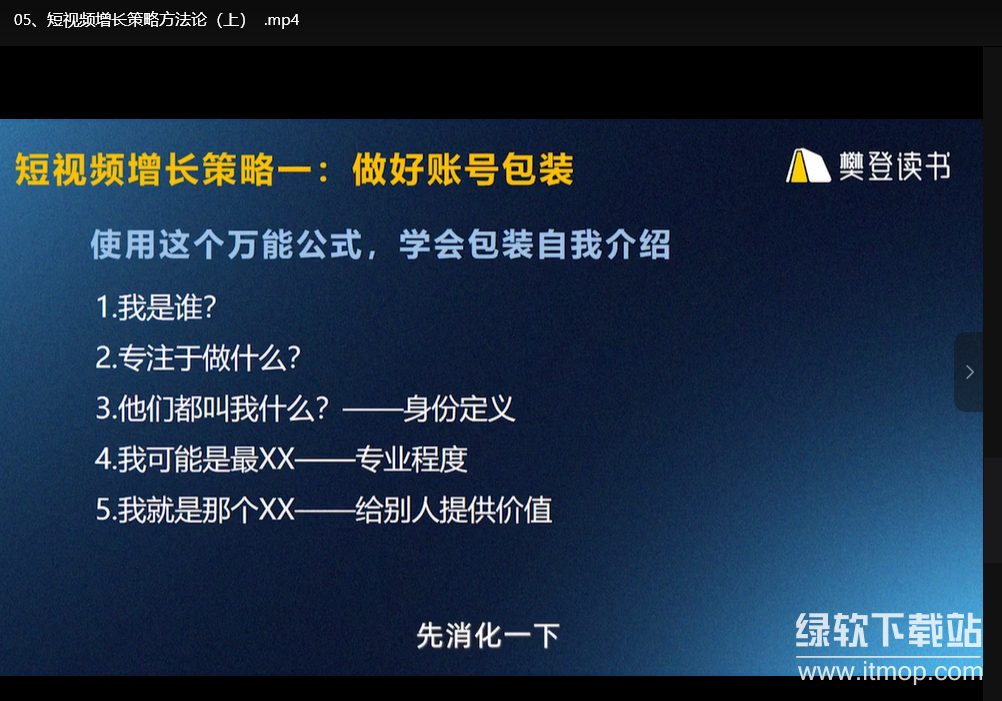 05、短视频增长策略方法论（上） .mp4

短视频增长策略一：做好账号包装

樊登读书

使用这个万能公式，学会包装自我介绍

1.我是谁？

2.专注于做什么？

3.他们都叫我什么？——身份定义

4.我可能是最XX——专业程度

5.我就是那个XX——给别人提供价值

先消化一下

绿软下载站
www.itmop.com